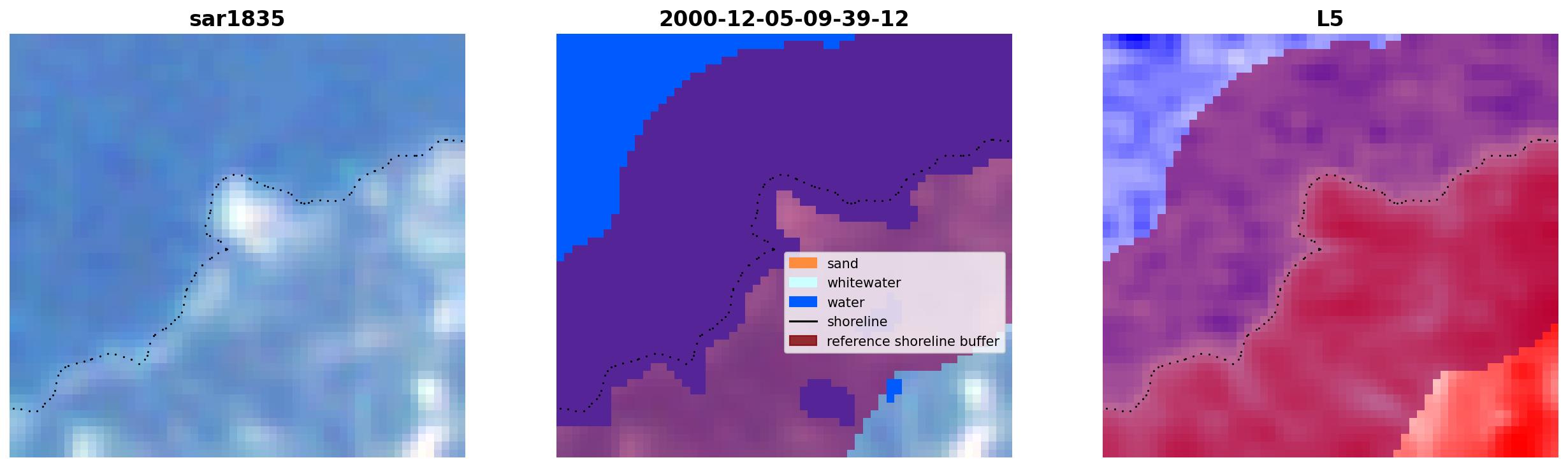 sar1835

2000-12-05-09-39-12

sand
whitewater
water
shoreline
reference shoreline buffer

L5